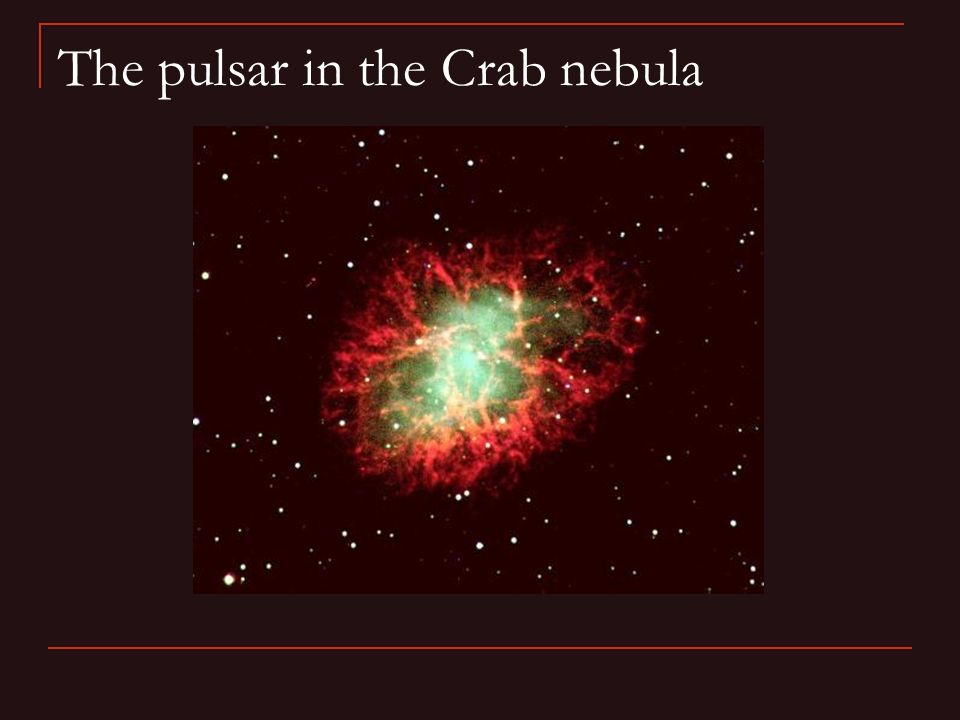 The pulsar in the Crab nebula